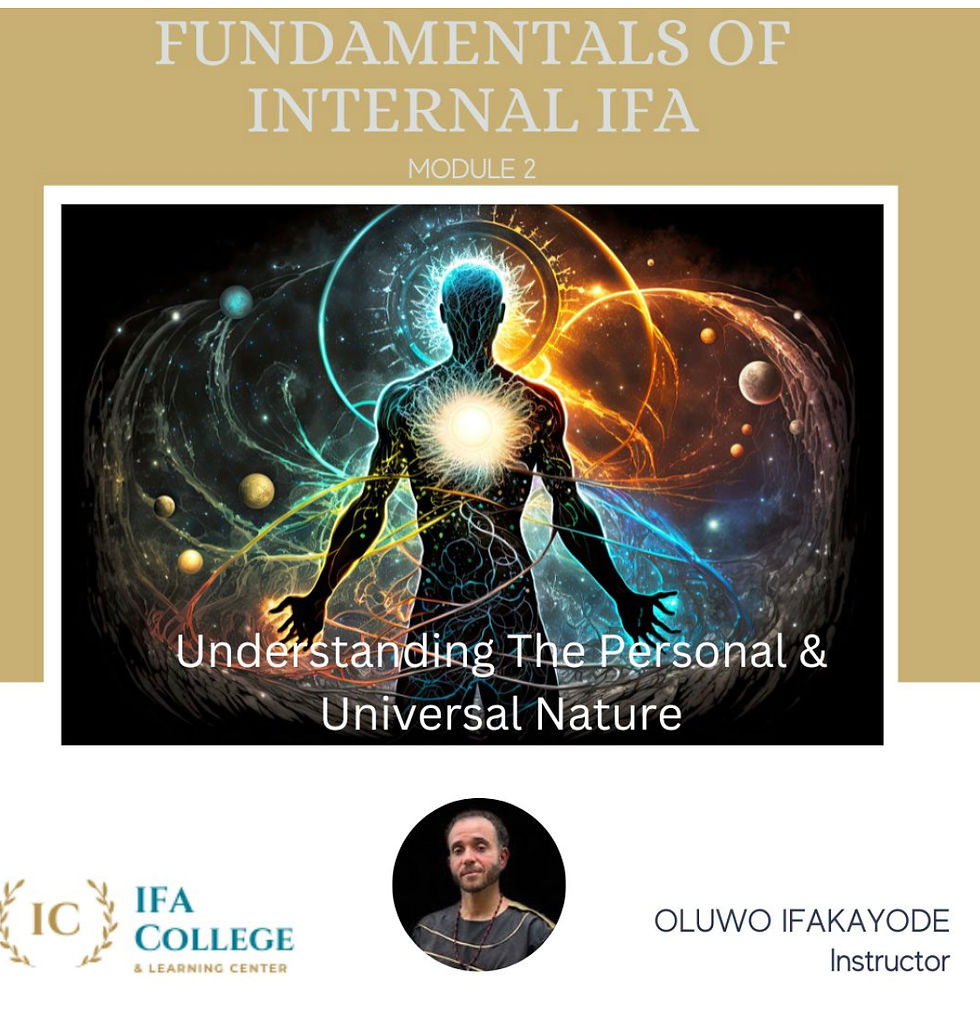 FUNDAMENTALS OF INTERNAL IFA

MODULE 2

Understanding The Personal & Universal Nature

IC IFA COLLEGE & LEARNING CENTER

OLUWO IFAKAYODE
Instructor